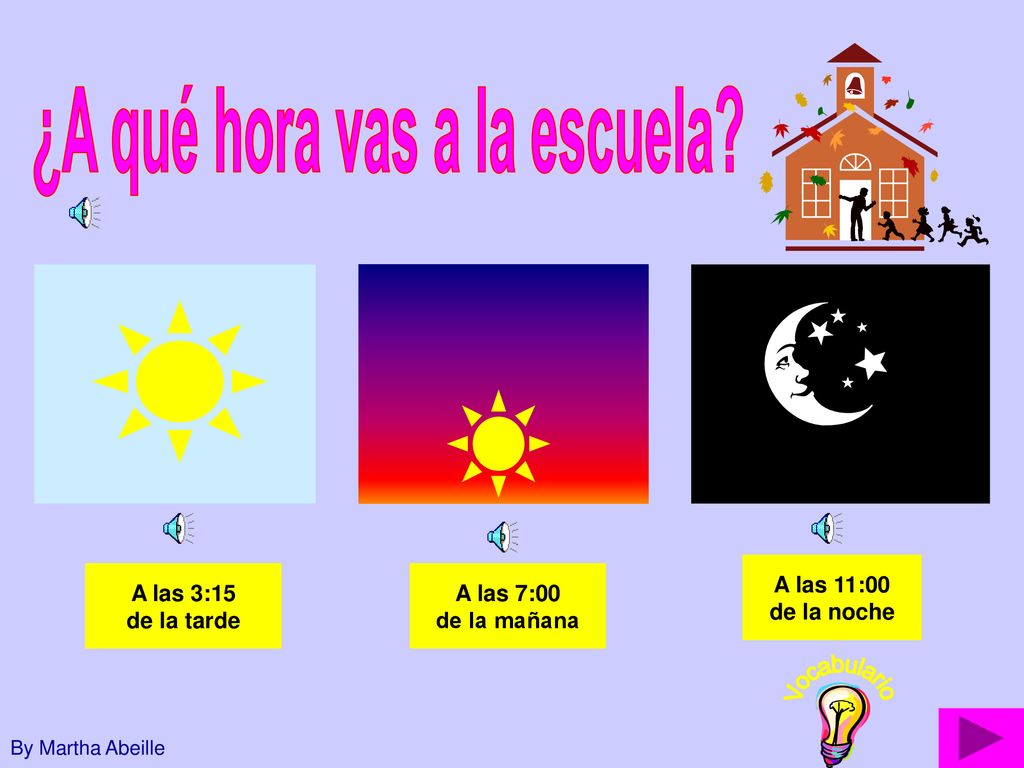 ¿A qué hora vas a la escuela?

A las 3:15
de la tarde

A las 7:00
de la mañana

A las 11:00
de la noche

Vocabulario

By Martha Abeille